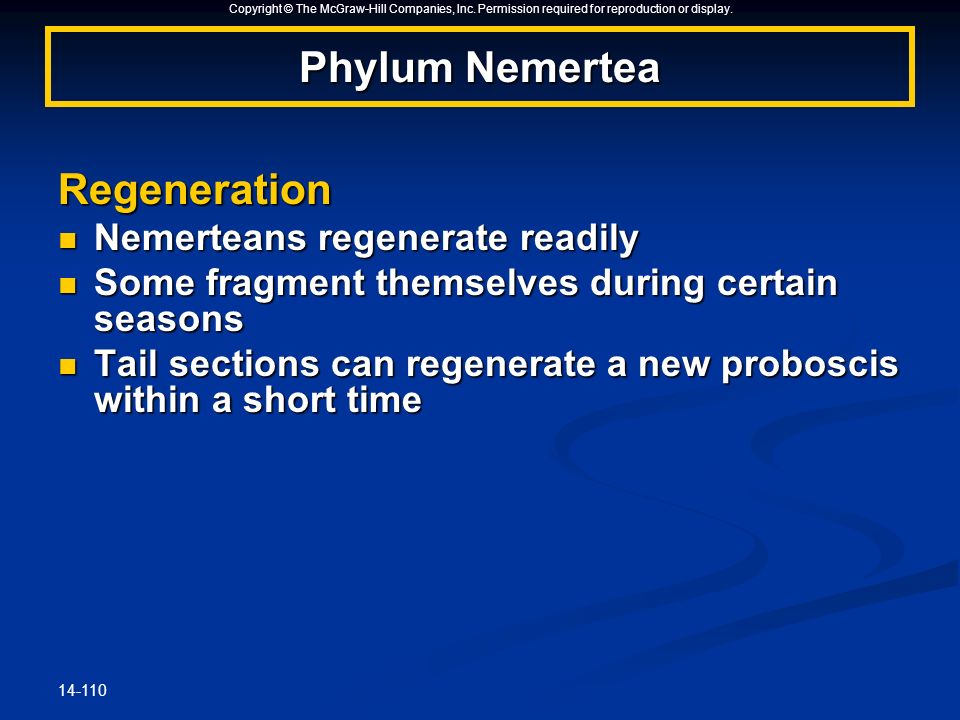 Copyright © The McGraw-Hill Companies, Inc. Permission required for reproduction or display.

Phylum Nemertea

Regeneration

- Nemerteans regenerate readily
- Some fragment themselves during certain seasons
- Tail sections can regenerate a new proboscis within a short time

14-110